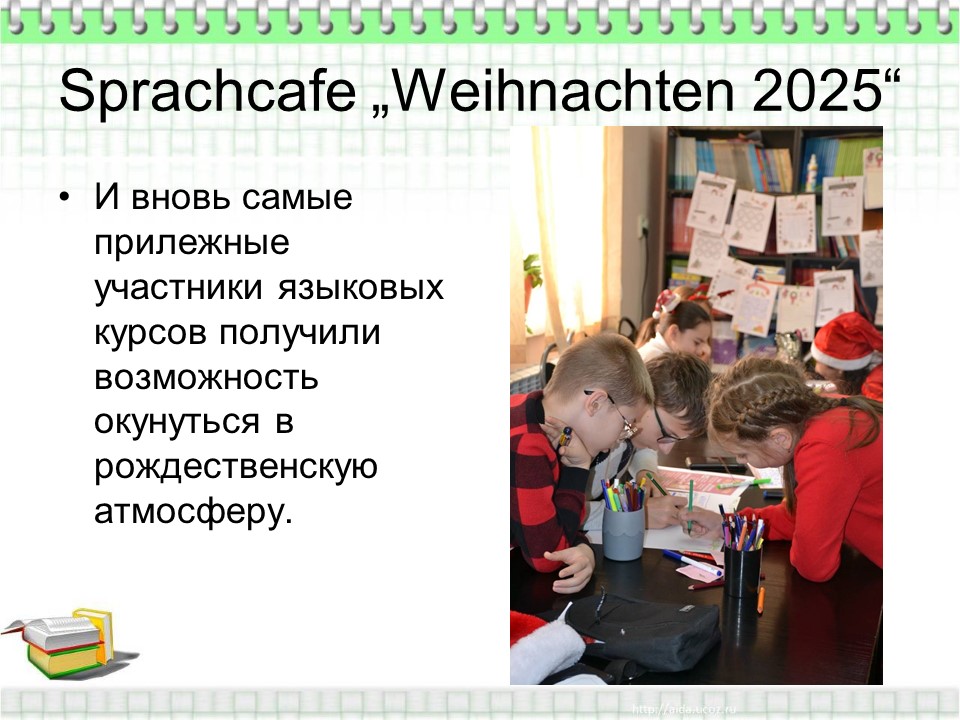 Sprachcafe „Weihnachten 2025“

• И вновь самые прилежные участники языковых курсов получили возможность окунуться в рождественскую атмосферу.

http://aida.ucoz.ru